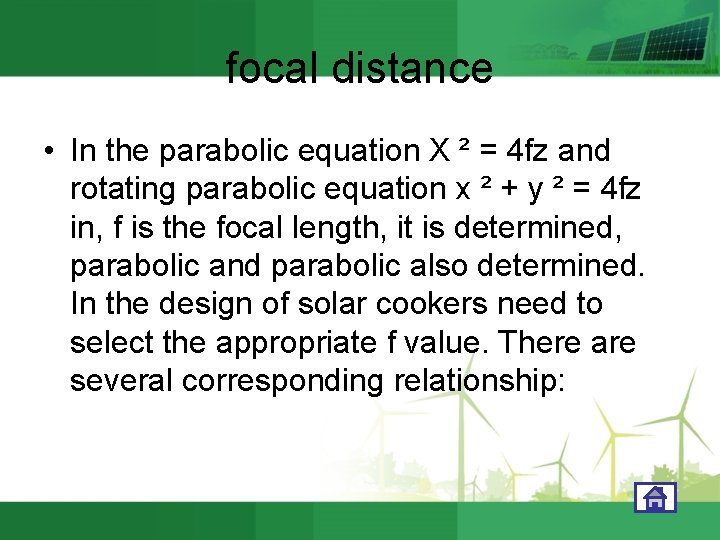 focal distance

• In the parabolic equation $X^2 = 4fz$ and rotating parabolic equation $x^2 + y^2 = 4fz$ in, f is the focal length, it is determined, parabolic and parabolic also determined. In the design of solar cookers need to select the appropriate f value. There are several corresponding relationship: